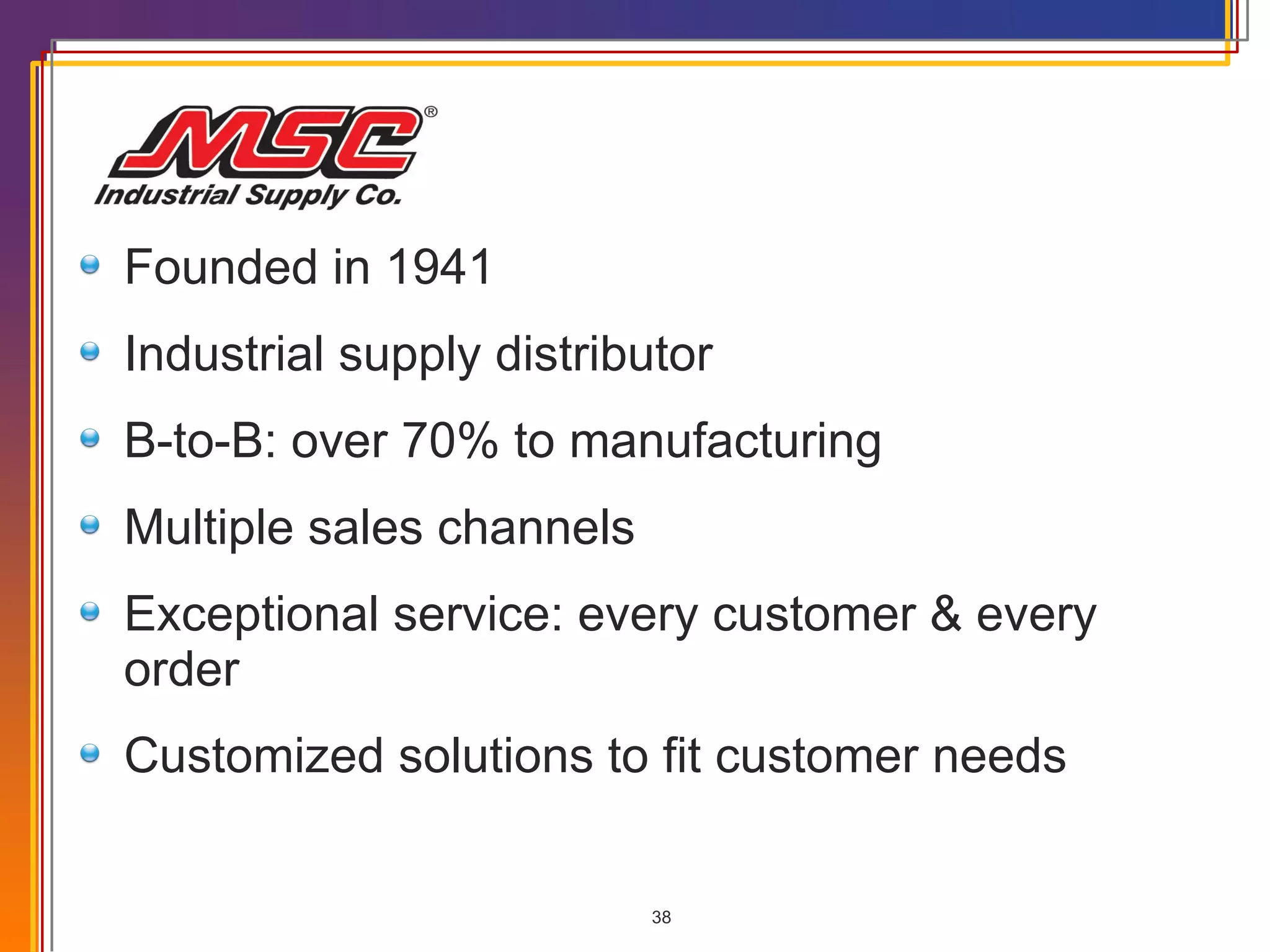 MSC®
Industrial Supply Co.

Founded in 1941

Industrial supply distributor

B-to-B: over 70% to manufacturing

Multiple sales channels

Exceptional service: every customer & every order

Customized solutions to fit customer needs

38